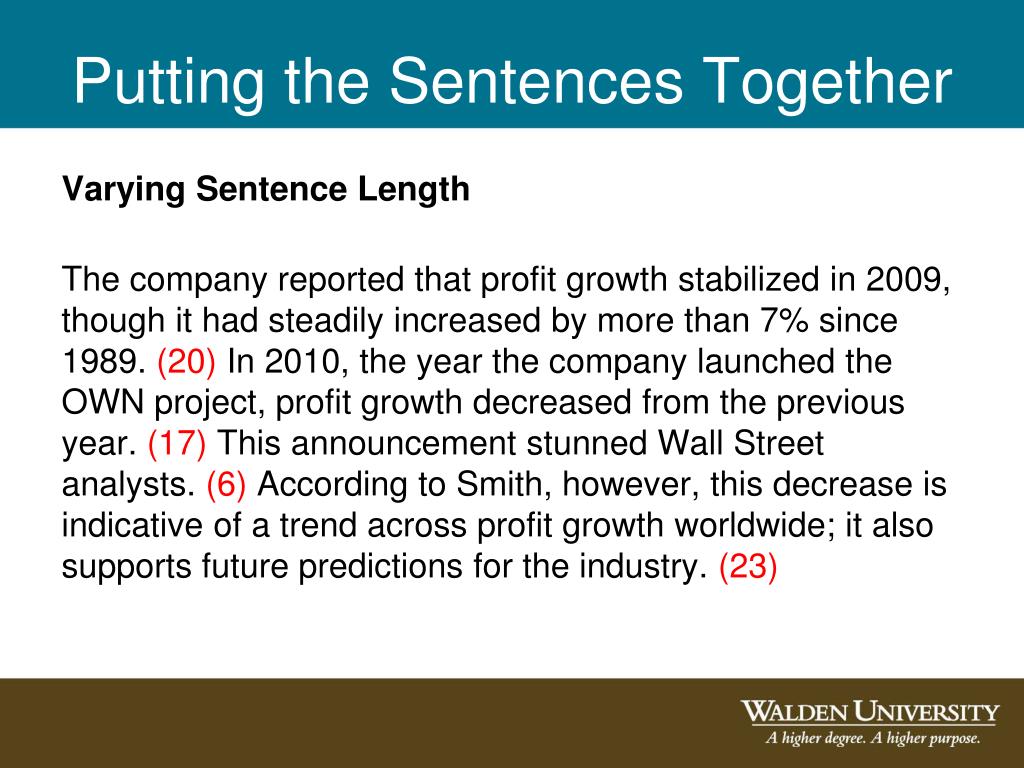 Putting the Sentences Together

Varying Sentence Length

The company reported that profit growth stabilized in 2009, though it had steadily increased by more than 7% since 1989. (20) In 2010, the year the company launched the OWN project, profit growth decreased from the previous year. (17) This announcement stunned Wall Street analysts. (6) According to Smith, however, this decrease is indicative of a trend across profit growth worldwide; it also supports future predictions for the industry. (23)

WALDEN UNIVERSITY
A higher degree. A higher purpose.